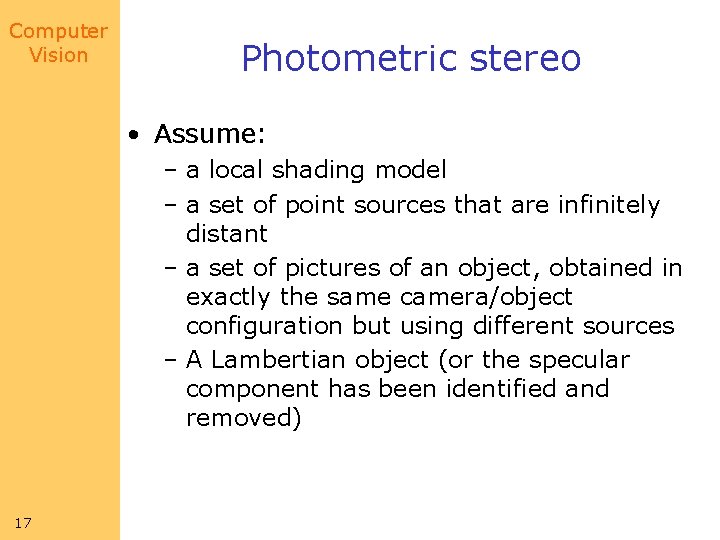 Computer Vision

Photometric stereo

• Assume:
– a local shading model
– a set of point sources that are infinitely distant
– a set of pictures of an object, obtained in exactly the same camera/object configuration but using different sources
– A Lambertian object (or the specular component has been identified and removed)

17